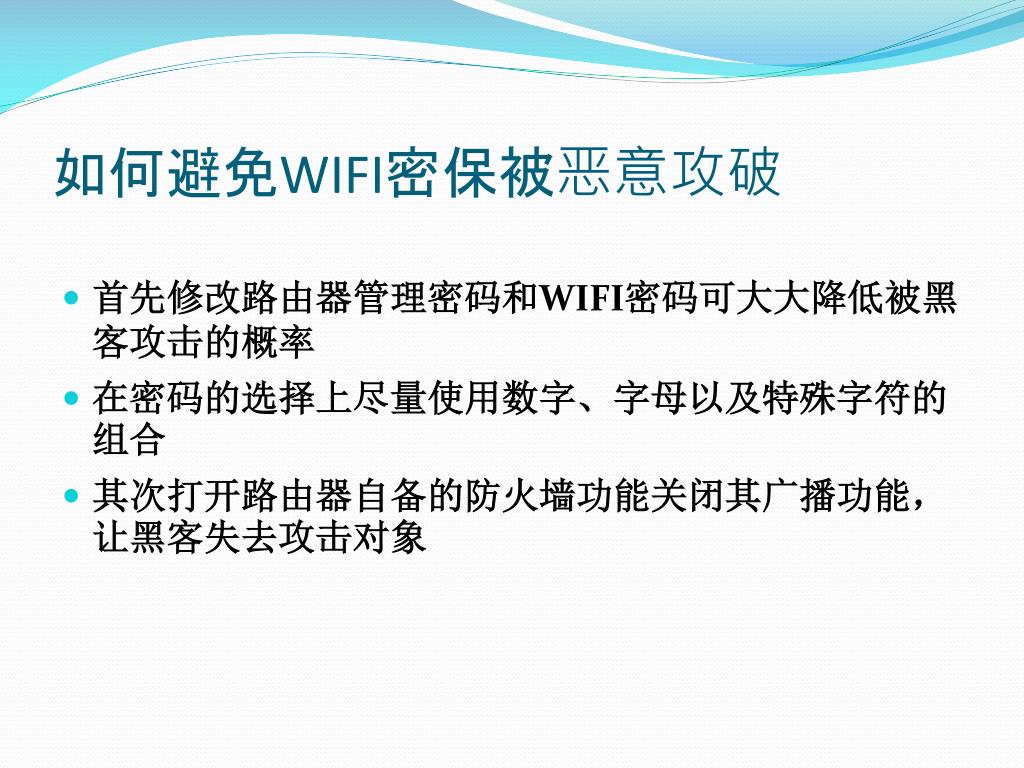 如何避免WIFI密保被恶意攻破

- 首先修改路由器管理密码和WIFI密码可大大降低被黑客攻击的概率
- 在密码的选择上尽量使用数字、字母以及特殊字符的组合
- 其次打开路由器自备的防火墙功能关闭其广播功能，让黑客失去攻击对象